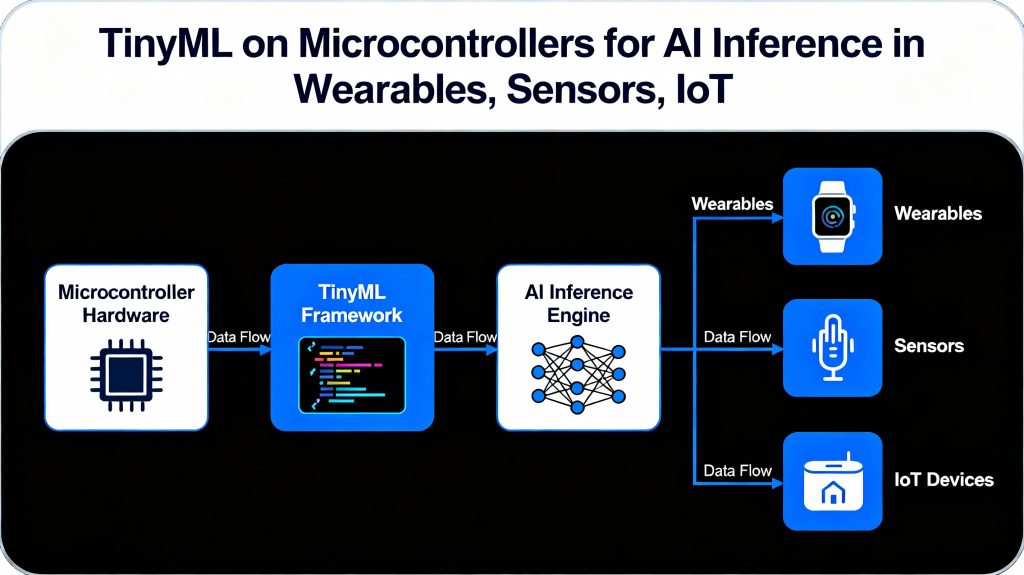 TinyML on Microcontrollers for AI Inference in Wearables, Sensors, IoT

Microcontroller Hardware

Data Flow

TinyML Framework

Data Flow

AI Inference Engine

Wearables

Wearables

Data Flow

Sensors

Data Flow

IoT Devices